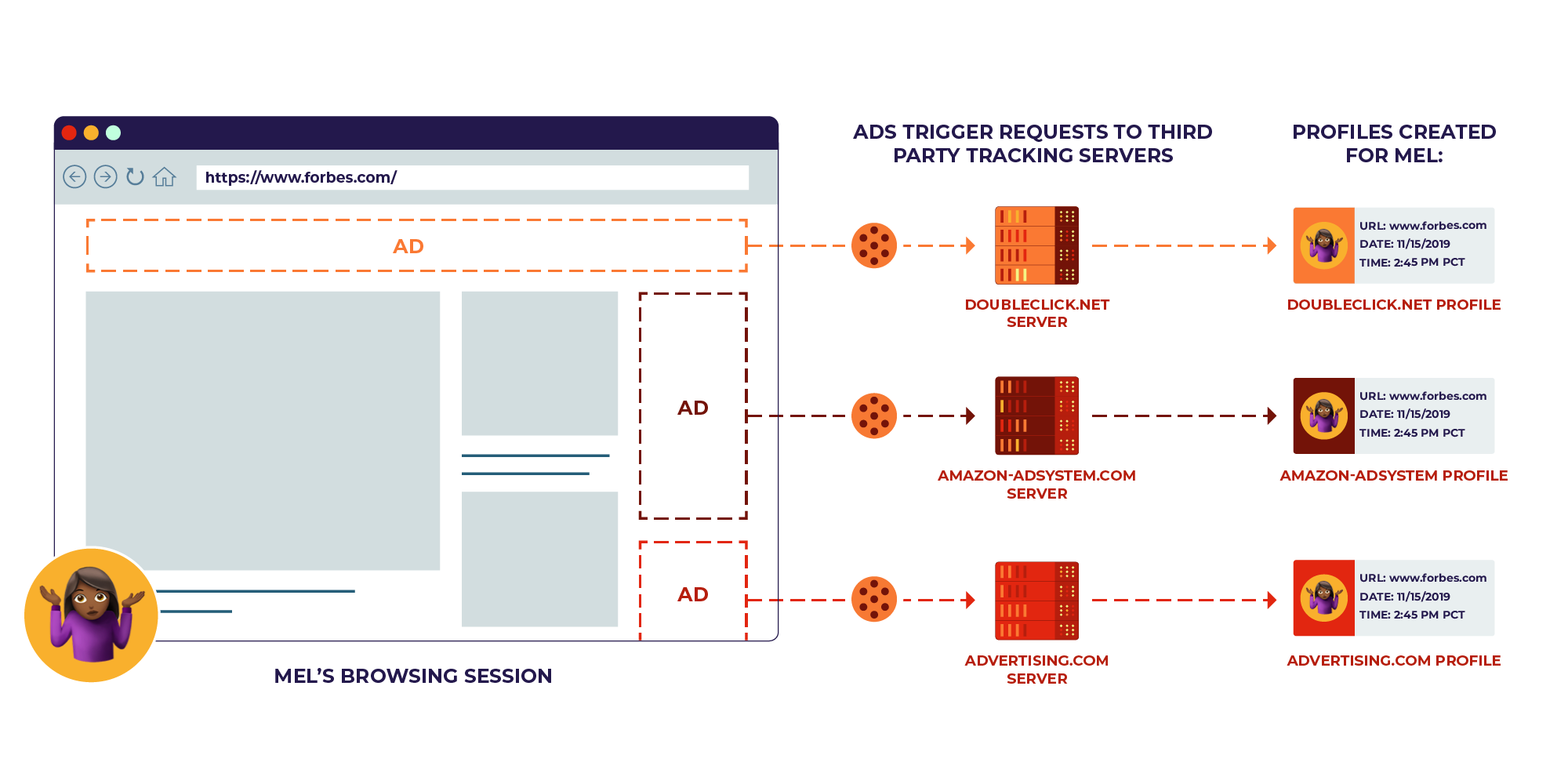 https://www.forbes.com/

AD

AD

AD

MEL'S BROWSING SESSION

ADS TRIGGER REQUESTS TO THIRD PARTY TRACKING SERVERS

DOUBLECLICK.NET SERVER

AMAZON-ADSYSTEM.COM SERVER

ADVERTISING.COM SERVER

PROFILES CREATED FOR MEL:

URL: www.forbes.com
DATE: 11/15/2019
TIME: 2:45 PM PCT

DOUBLECLICK.NET PROFILE

URL: www.forbes.com
DATE: 11/15/2019
TIME: 2:45 PM PCT

AMAZON-ADSYSTEM PROFILE

URL: www.forbes.com
DATE: 11/15/2019
TIME: 2:45 PM PCT

ADVERTISING.COM PROFILE